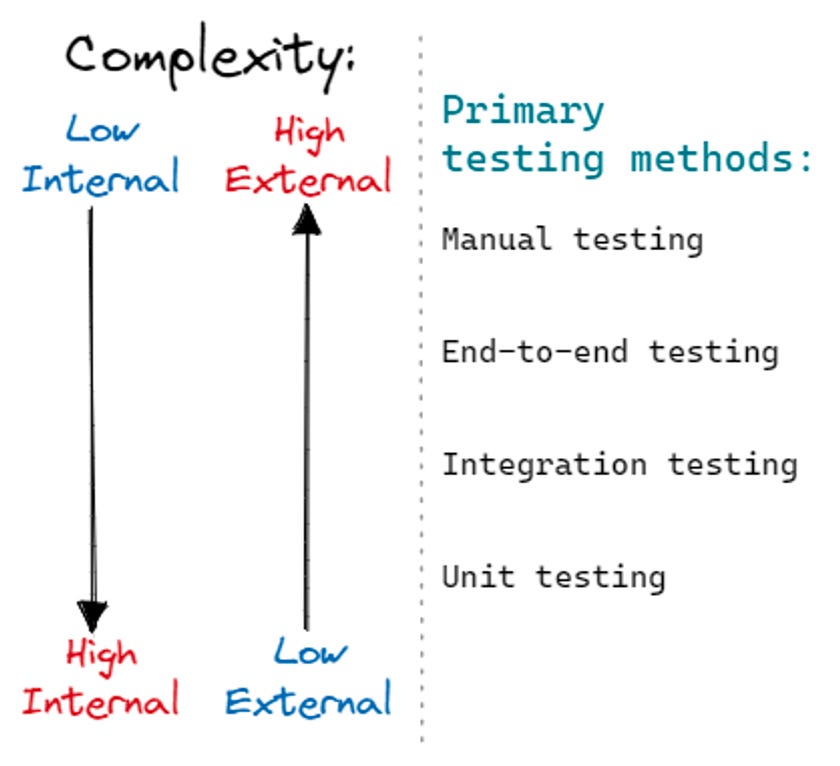 Complexity:

Low Internal

High External

High Internal

Low External

Primary testing methods:

Manual testing

End-to-end testing

Integration testing

Unit testing